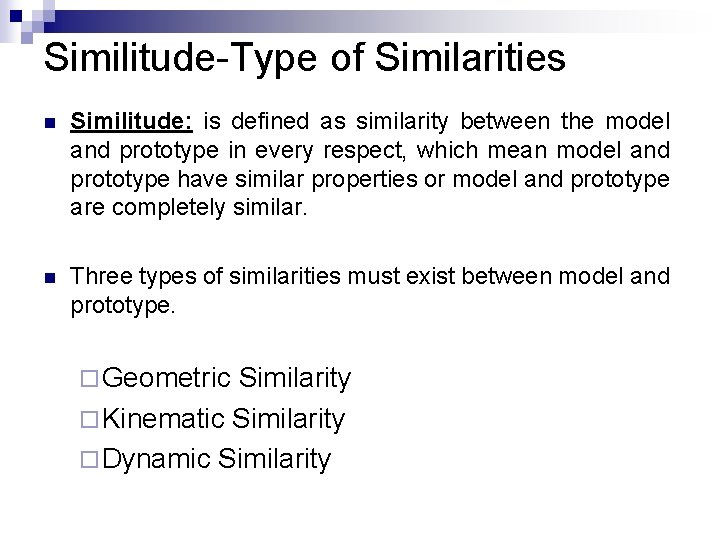 Similitude-Type of Similarities

Similitude: is defined as similarity between the model and prototype in every respect, which mean model and prototype have similar properties or model and prototype are completely similar.

Three types of similarities must exist between model and prototype.

Geometric Similarity
Kinematic Similarity
Dynamic Similarity